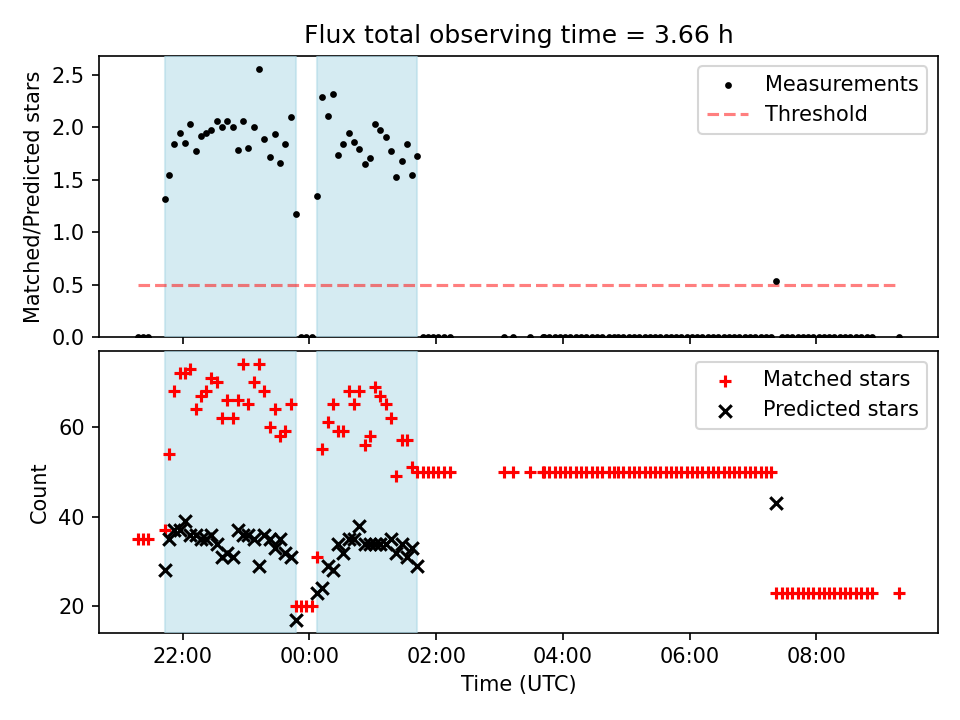 Flux total observing time = 3.66 h

Matched/Predicted stars

2.5
2.0
1.5
1.0
0.5
0.0

Measurements
Threshold

Count

60
40
20

Matched stars
Predicted stars

22:00
00:00
02:00
04:00
06:00
08:00

Time (UTC)